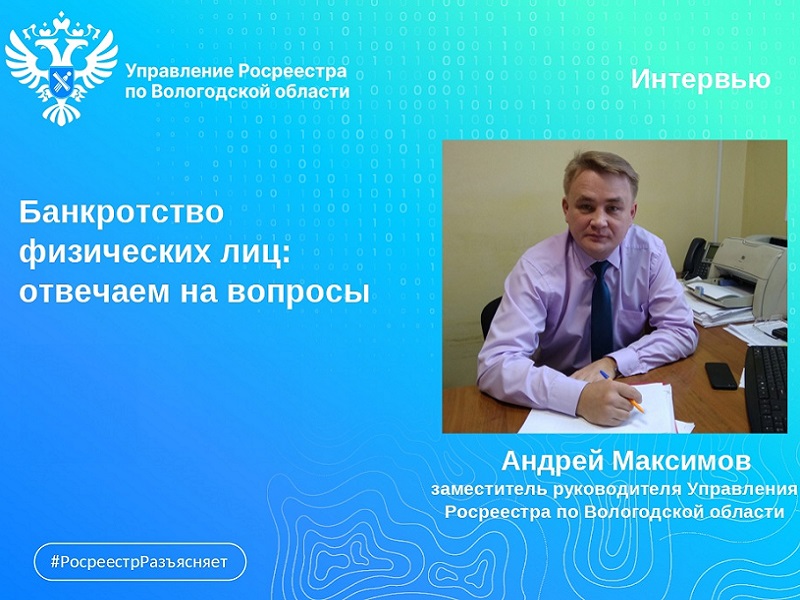 Управление Росреестра по Вологодской области

Интервью

Банкротство физических лиц: отвечаем на вопросы

Андрей Максимов
заместитель руководителя Управления Росреестра по Вологодской области

#РосреестрРазъясняет